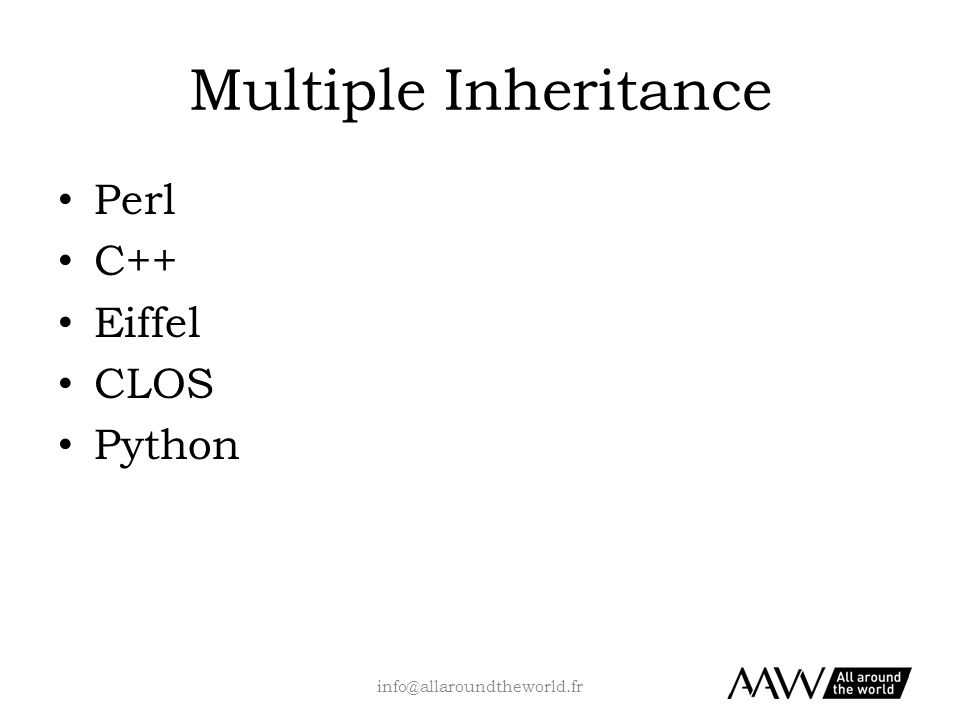 Multiple Inheritance

• Perl
• C++
• Eiffel
• CLOS
• Python

info@allaroundtheworld.fr

AAW All around the world